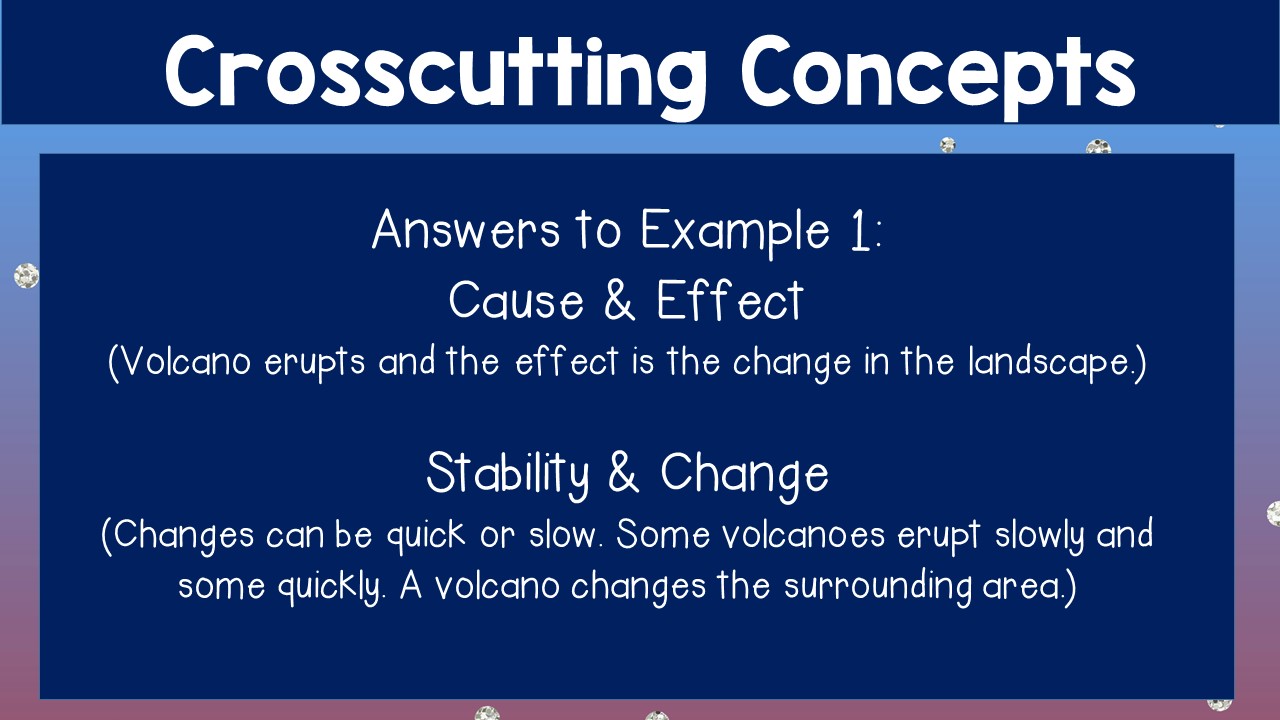 Crosscutting Concepts

Answers to Example 1:
Cause & Effect
(Volcano erupts and the effect is the change in the landscape.)

Stability & Change
(Changes can be quick or slow. Some volcanoes erupt slowly and some quickly. A volcano changes the surrounding area.)